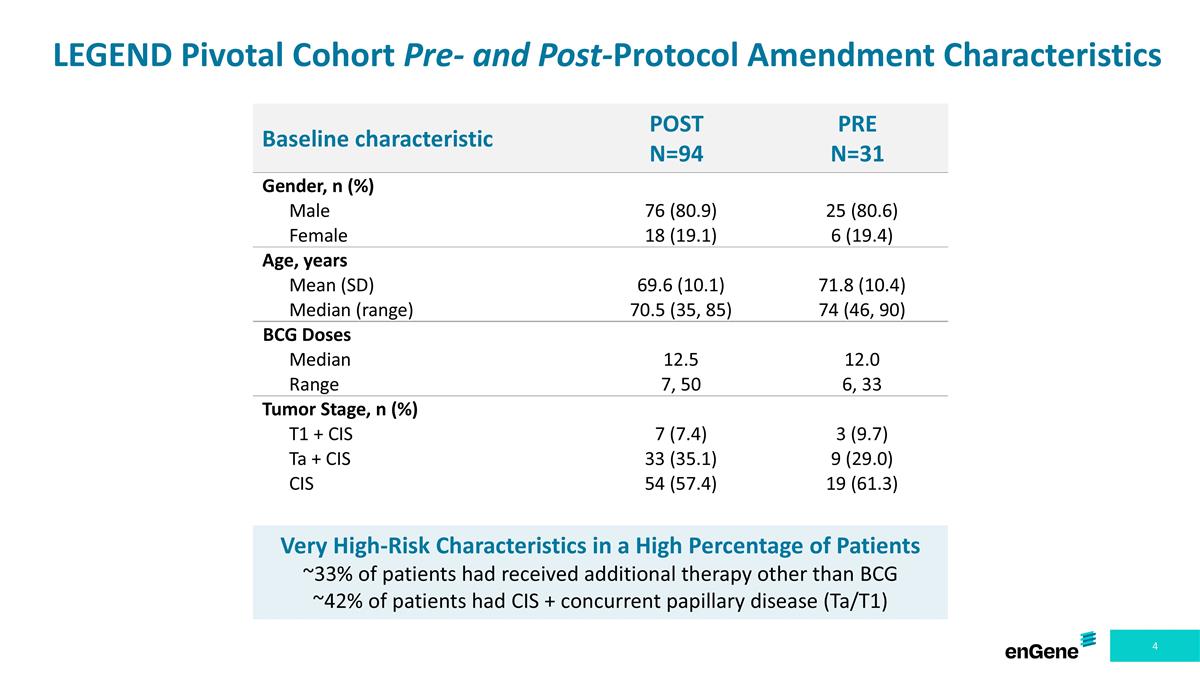 LEGEND Pivotal Cohort Pre- and Post-Protocol Amendment Characteristics

| Baseline characteristic | POST N=94 | PRE N=31 |
|---|---|---|
| Gender, n (%) | | |
| Male | 76 (80.9) | 25 (80.6) |
| Female | 18 (19.1) | 6 (19.4) |
| Age, years | | |
| Mean (SD) | 69.6 (10.1) | 71.8 (10.4) |
| Median (range) | 70.5 (35, 85) | 74 (46, 90) |
| BCG Doses | | |
| Median | 12.5 | 12.0 |
| Range | 7, 50 | 6, 33 |
| Tumor Stage, n (%) | | |
| T1 + CIS | 7 (7.4) | 3 (9.7) |
| Ta + CIS | 33 (35.1) | 9 (29.0) |
| CIS | 54 (57.4) | 19 (61.3) |

Very High-Risk Characteristics in a High Percentage of Patients
~33% of patients had received additional therapy other than BCG
~42% of patients had CIS + concurrent papillary disease (Ta/T1)

enGene

4